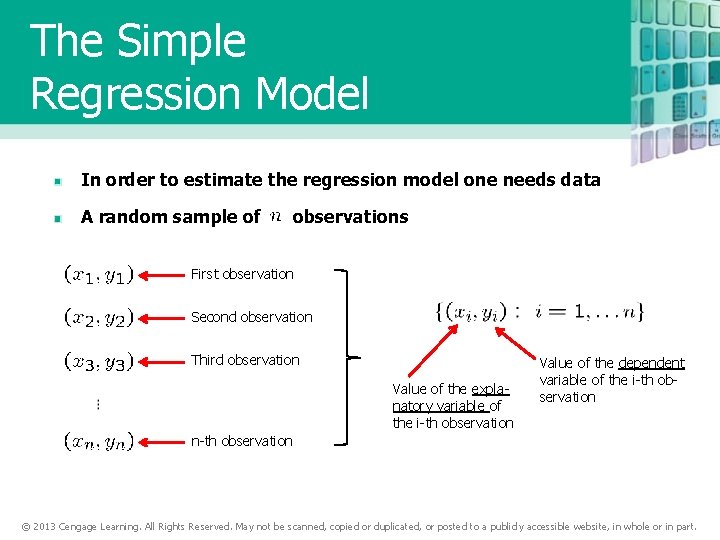 The Simple Regression Model

In order to estimate the regression model one needs data

A random sample of $n$ observations

$(x_1, y_1)$ First observation

$(x_2, y_2)$ Second observation

$(x_3, y_3)$ Third observation

$\vdots$

$(x_n, y_n)$ n-th observation

$\{(x_i, y_i) : i = 1, \ldots n\}$

Value of the explanatory variable of the i-th observation

Value of the dependent variable of the i-th observation

© 2013 Cengage Learning. All Rights Reserved. May not be scanned, copied or duplicated, or posted to a publicly accessible website, in whole or in part.